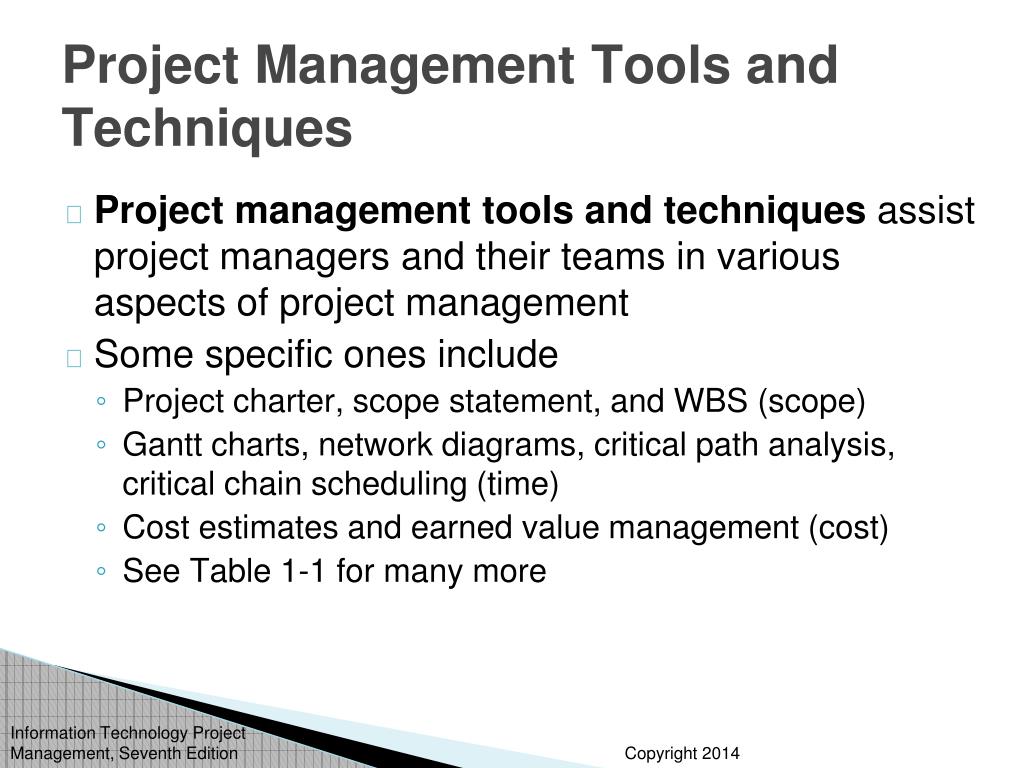 Project Management Tools and Techniques

Project management tools and techniques assist project managers and their teams in various aspects of project management

Some specific ones include

◦ Project charter, scope statement, and WBS (scope)

◦ Gantt charts, network diagrams, critical path analysis, critical chain scheduling (time)

◦ Cost estimates and earned value management (cost)

◦ See Table 1-1 for many more

Information Technology Project Management, Seventh Edition

Copyright 2014